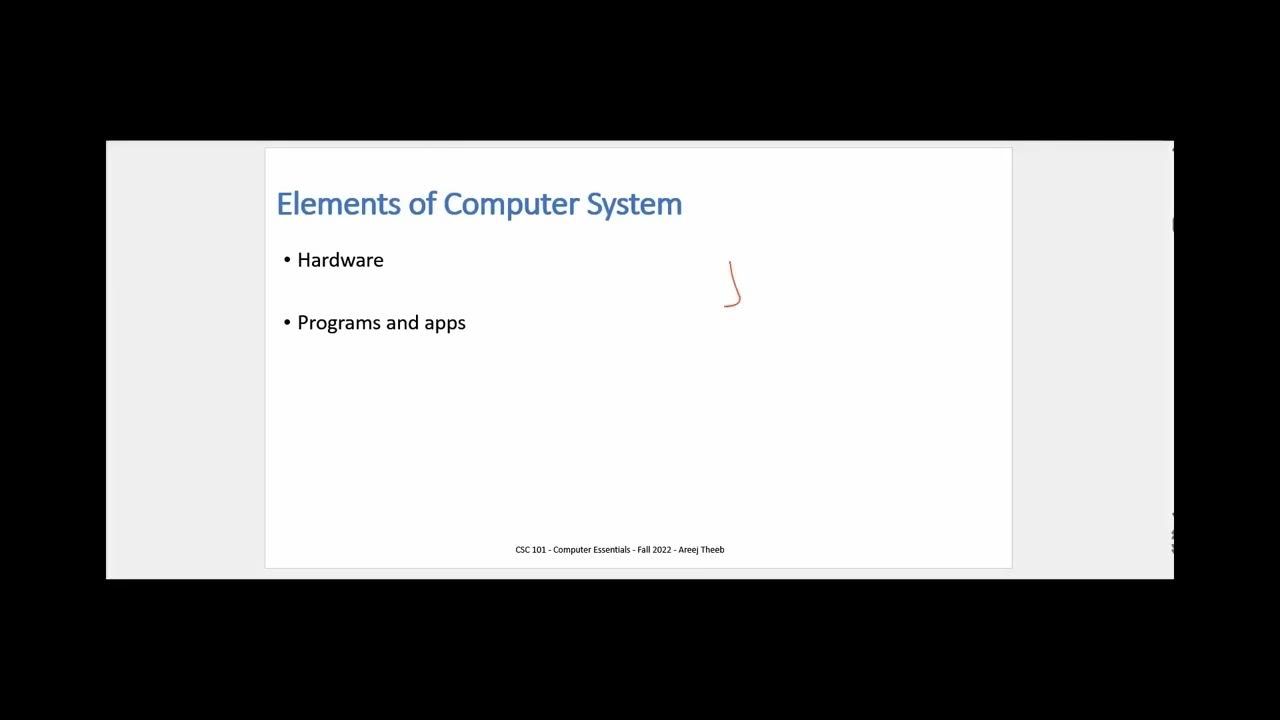 Elements of Computer System

• Hardware

• Programs and apps

CSC 101 - Computer Essentials - Fall 2022 - Areej Theeb